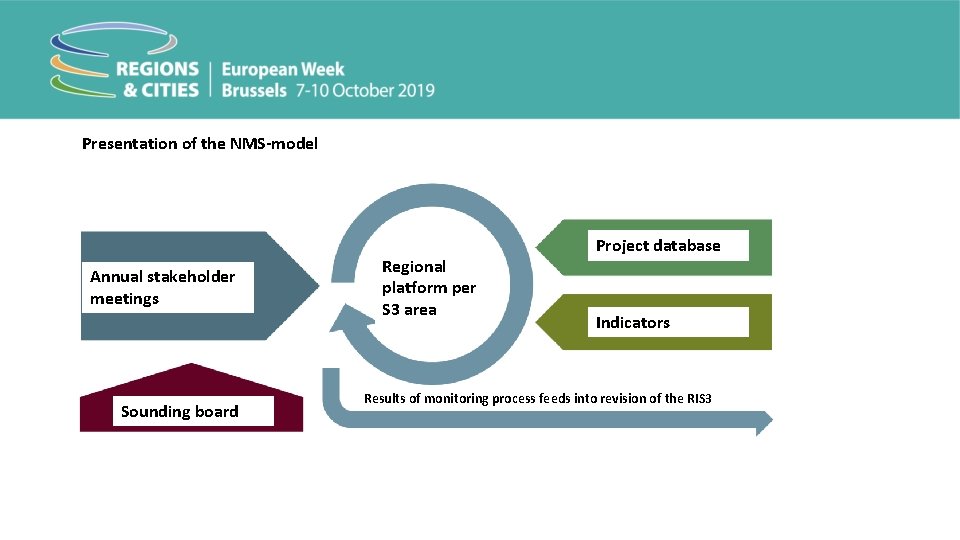 REGIONS & CITIES | European Week Brussels 7-10 October 2019

Presentation of the NMS-model

Annual stakeholder meetings

Regional platform per S3 area

Project database

Indicators

Sounding board

Results of monitoring process feeds into revision of the RIS3